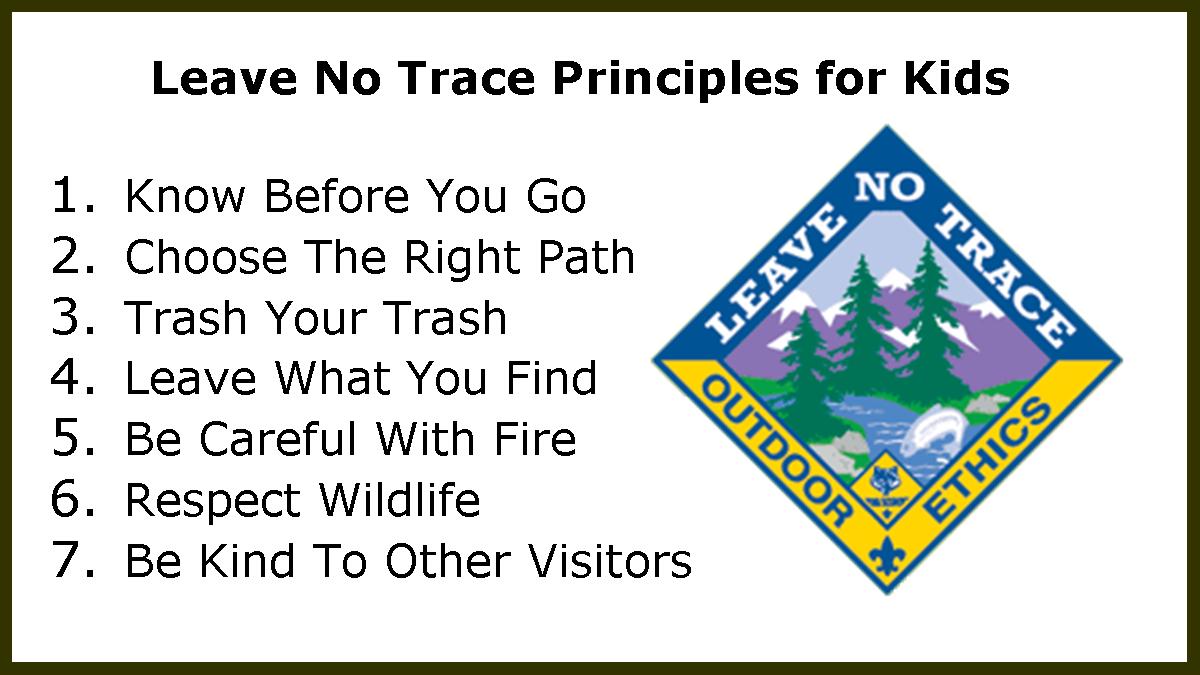 Leave No Trace Principles for Kids

1. Know Before You Go
2. Choose The Right Path
3. Trash Your Trash
4. Leave What You Find
5. Be Careful With Fire
6. Respect Wildlife
7. Be Kind To Other Visitors

LEAVE NO TRACE
OUTDOOR ETHICS